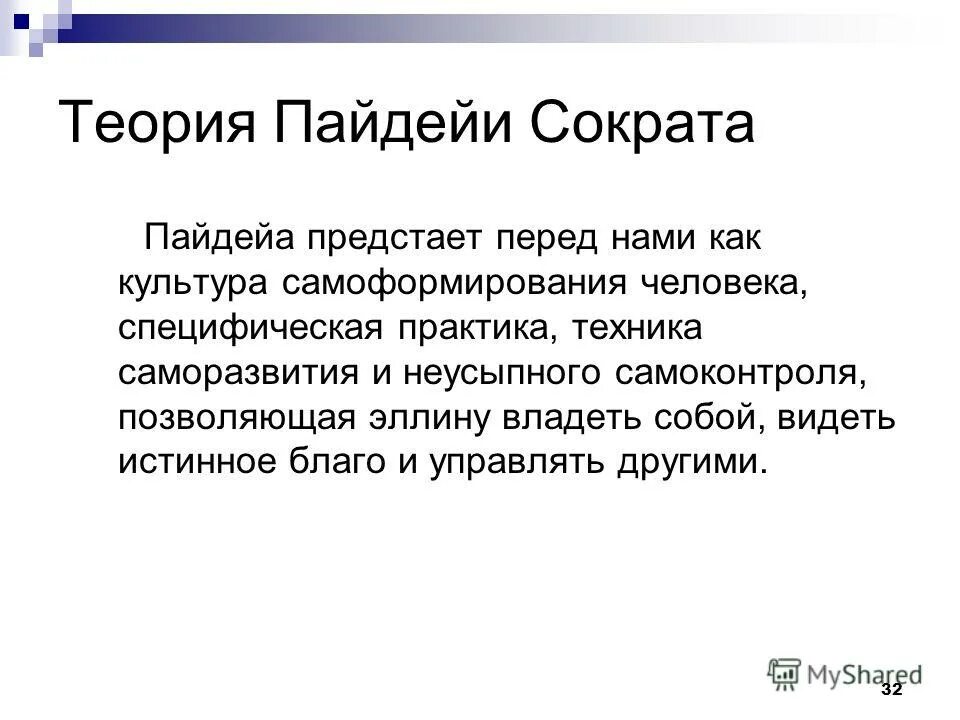 Теория Пайдейи Сократа

Пайдейа предстает перед нами как культура самоформирования человека, специфическая практика, техника саморазвития и неусыпного самоконтроля, позволяющая эллину владеть собой, видеть истинное благо и управлять другими.

MyShared

32